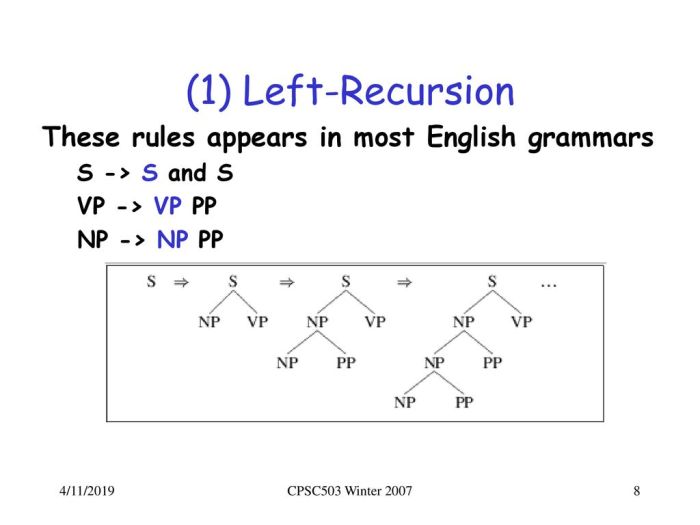 (1) Left-Recursion

These rules appears in most English grammars

S -> S and S

VP -> VP PP

NP -> NP PP

S ⇒ S ⇒ S ⇒ S …

NP VP NP VP NP VP

NP PP NP PP

NP PP

4/11/2019 CPSC503 Winter 2007 8